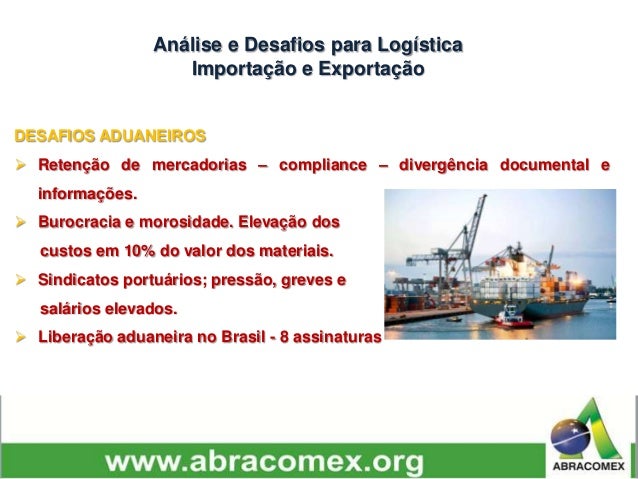 Análise e Desafios para Logística
Importação e Exportação

DESAFIOS ADUANEIROS

➢ Retenção de mercadorias – compliance – divergência documental e informações.

➢ Burocracia e morosidade. Elevação dos custos em 10% do valor dos materiais.

➢ Sindicatos portuários; pressão, greves e salários elevados.

➢ Liberação aduaneira no Brasil - 8 assinaturas

www.abracomex.org

ABRACOMEX